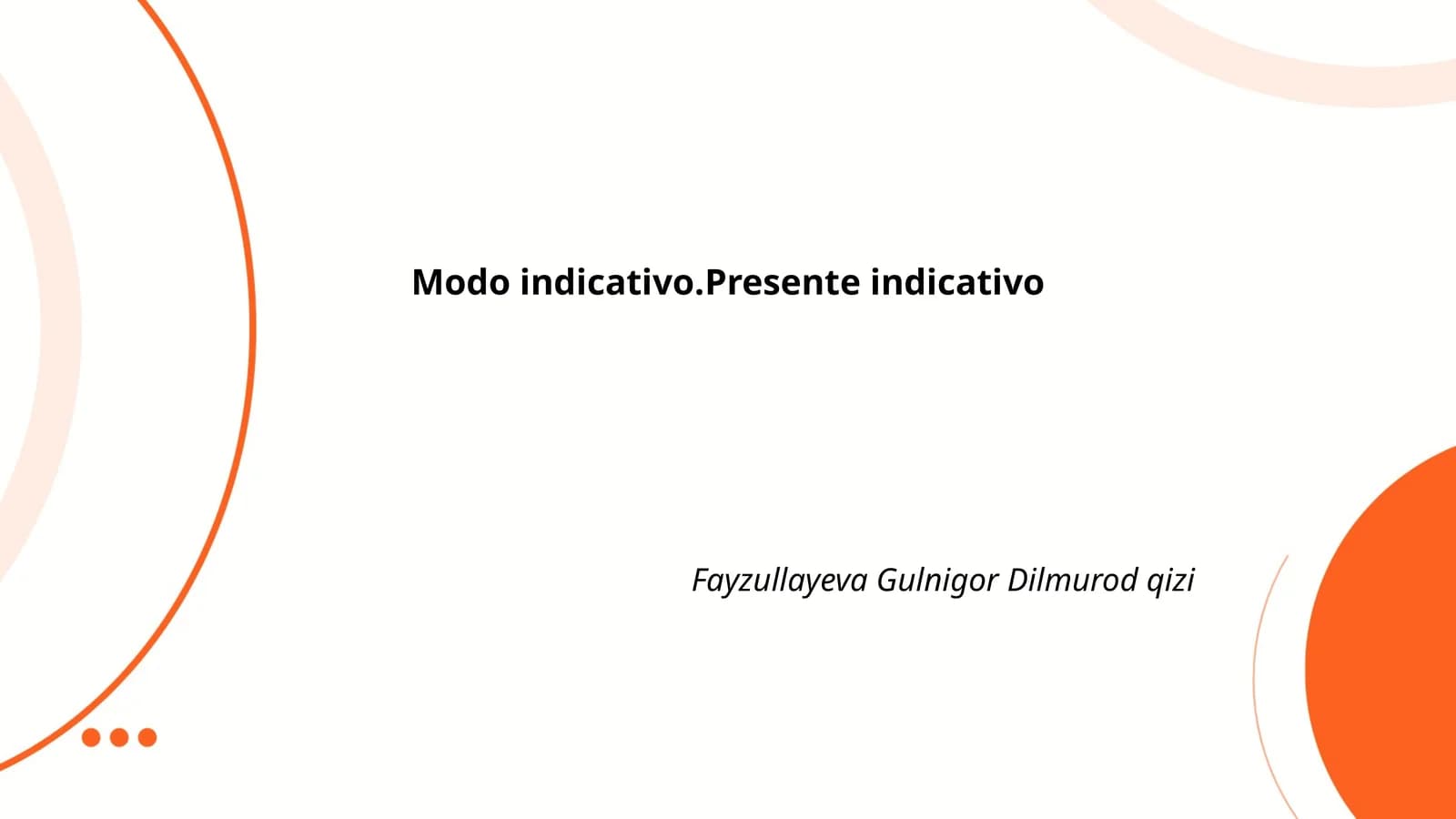 Modo indicativo.Presente indicativo

Fayzullayeva Gulnigor Dilmurod qizi